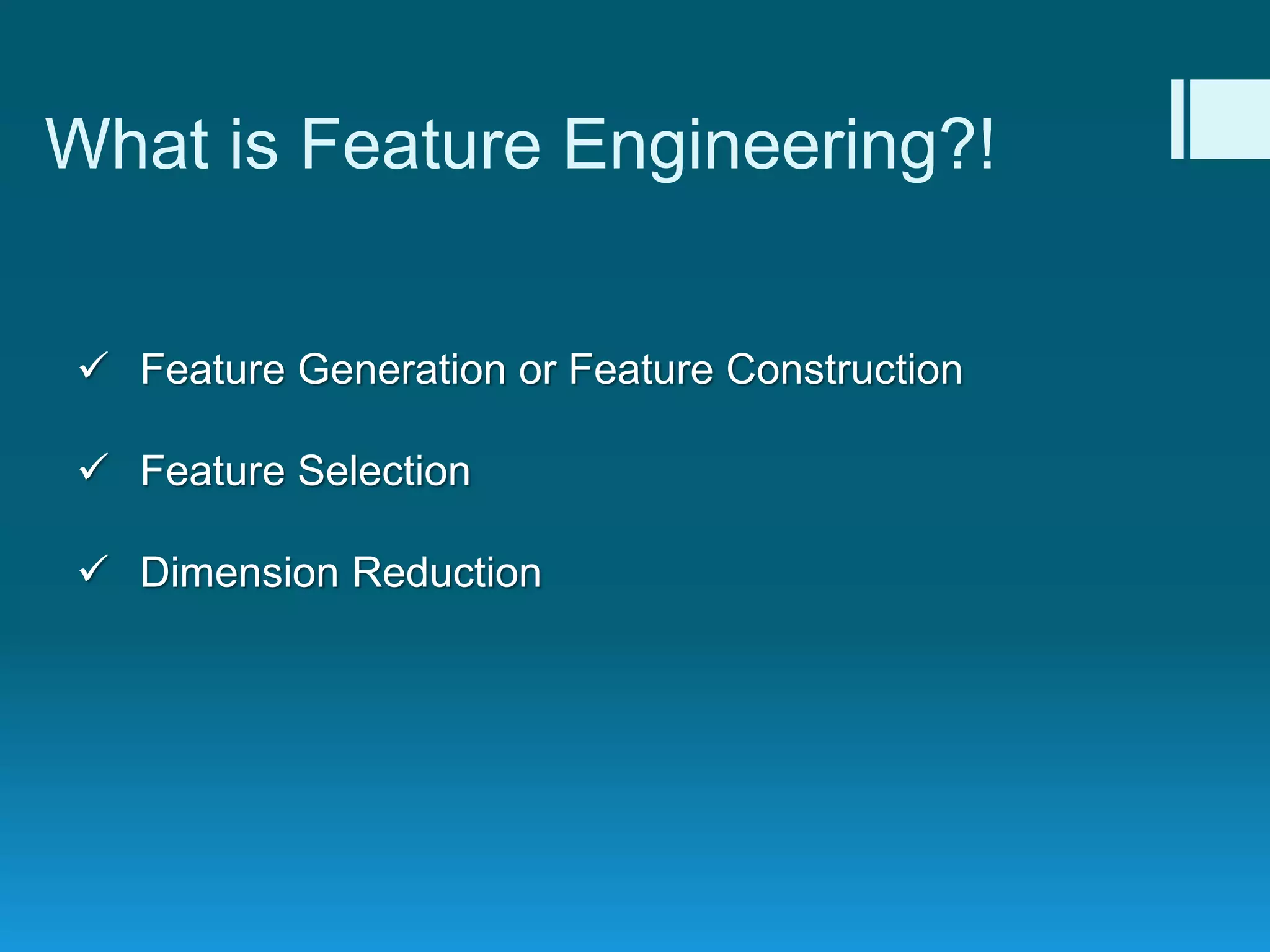 What is Feature Engineering?!

✓ Feature Generation or Feature Construction

✓ Feature Selection

✓ Dimension Reduction